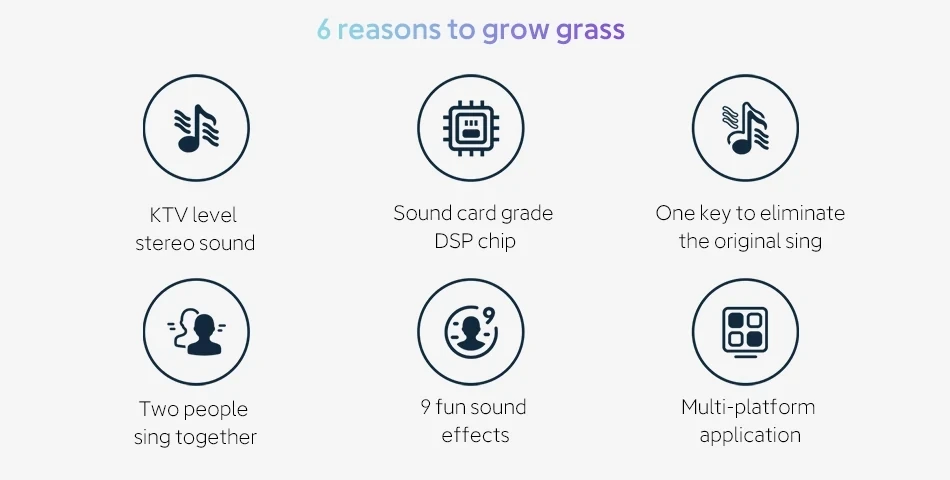 6 reasons to grow grass

KTV level stereo sound

Sound card grade DSP chip

One key to eliminate the original sing

Two people sing together

9

9 fun sound effects

Multi-platform application